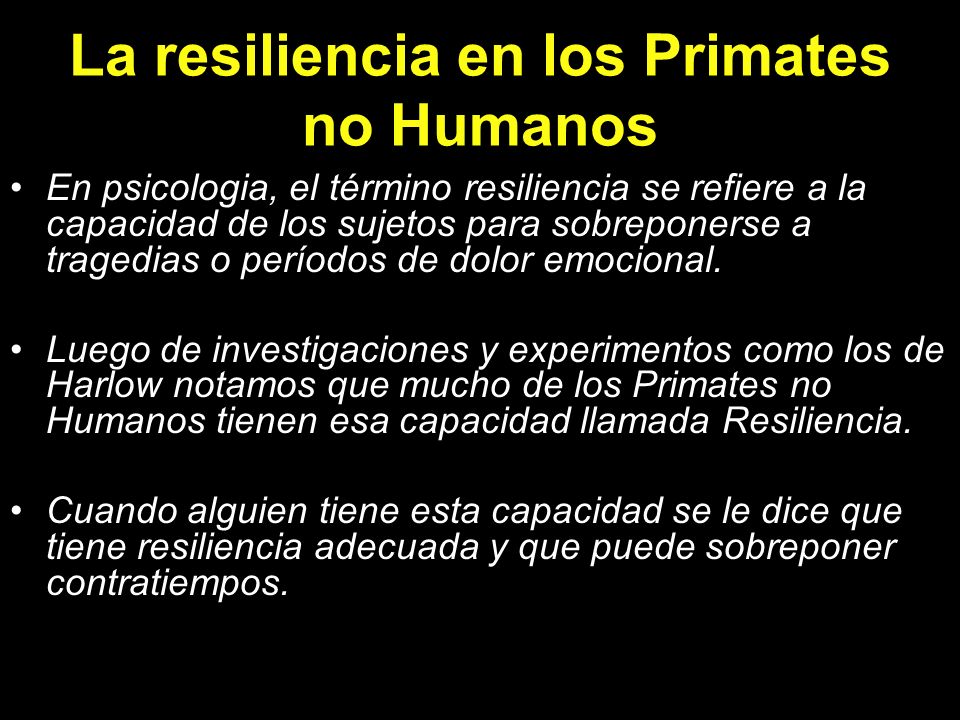 La resiliencia en los Primates no Humanos

• En psicologia, el término resiliencia se refiere a la capacidad de los sujetos para sobreponerse a tragedias o períodos de dolor emocional.

• Luego de investigaciones y experimentos como los de Harlow notamos que mucho de los Primates no Humanos tienen esa capacidad llamada Resiliencia.

• Cuando alguien tiene esta capacidad se le dice que tiene resiliencia adecuada y que puede sobreponer contratiempos.